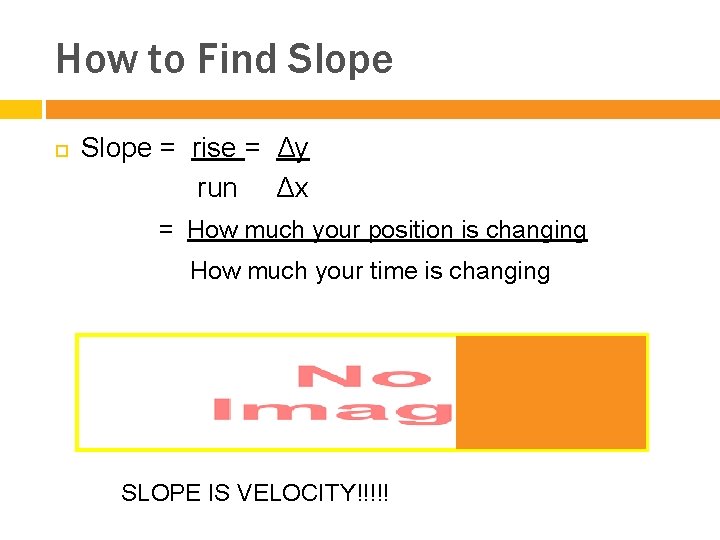 How to Find Slope

Slope = $\frac{\text{rise}}{\text{run}} = \frac{\Delta y}{\Delta x}$

$= \frac{\text{How much your position is changing}}{\text{How much your time is changing}}$

No Imag

SLOPE IS VELOCITY!!!!!